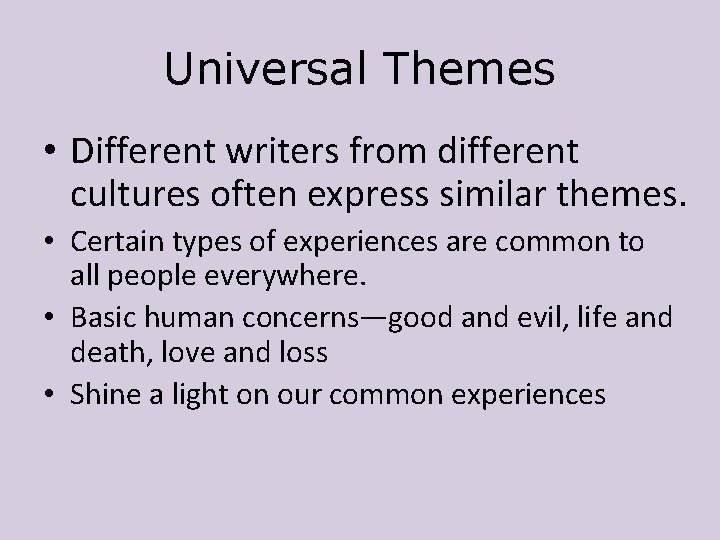 Universal Themes

• Different writers from different cultures often express similar themes.

• Certain types of experiences are common to all people everywhere.

• Basic human concerns—good and evil, life and death, love and loss

• Shine a light on our common experiences